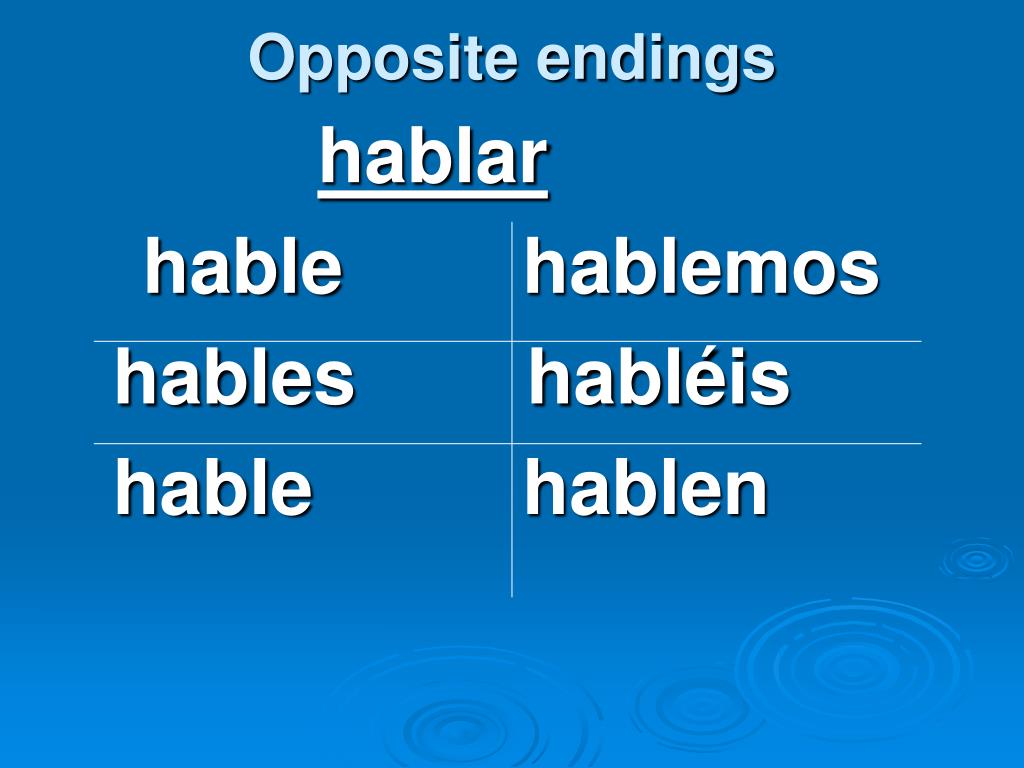 Opposite endings

hablar

| hable | hablemos |
|---|---|
| hables | habléis |
| hable | hablen |